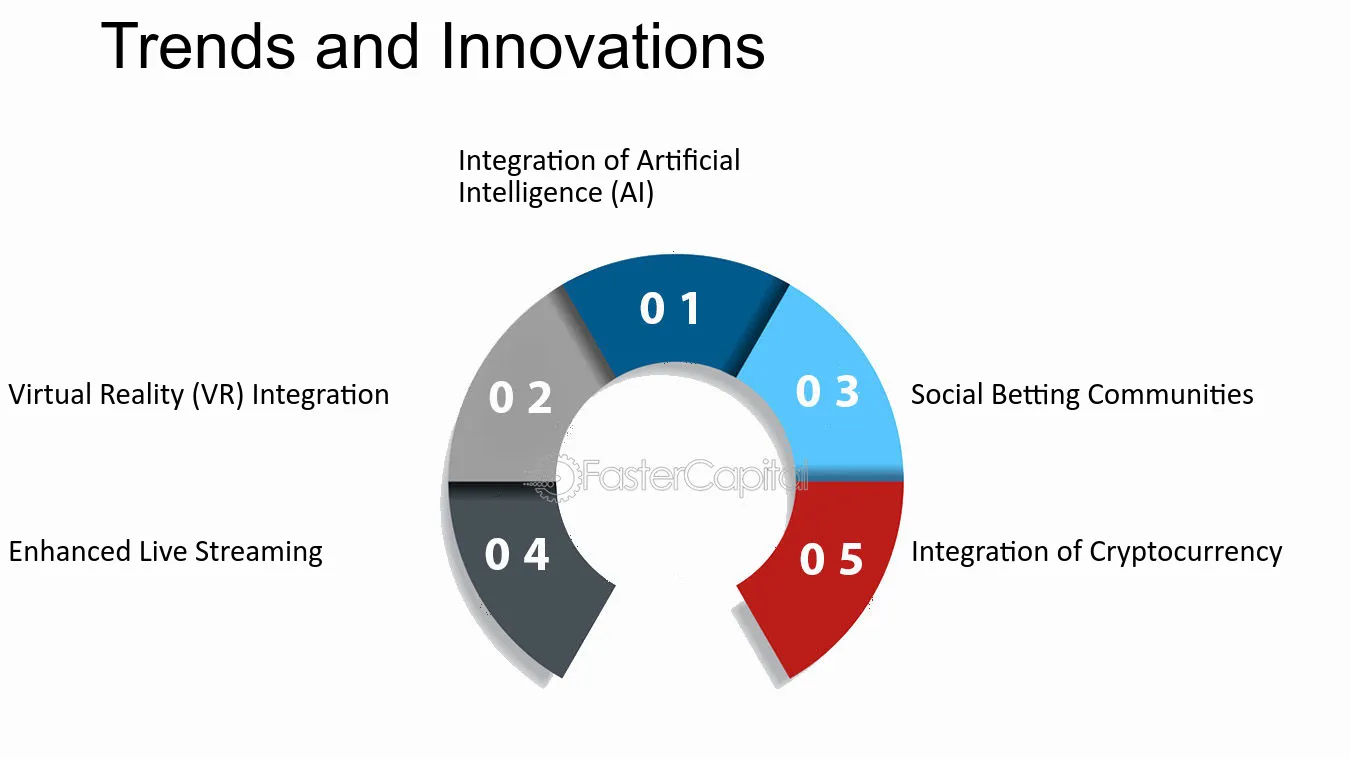 Trends and Innovations

Integration of Artificial Intelligence (AI)

0 1

Virtual Reality (VR) Integration

0 2

0 3

Social Betting Communities

FasterCapital

Enhanced Live Streaming

0 4

0 5

Integration of Cryptocurrency